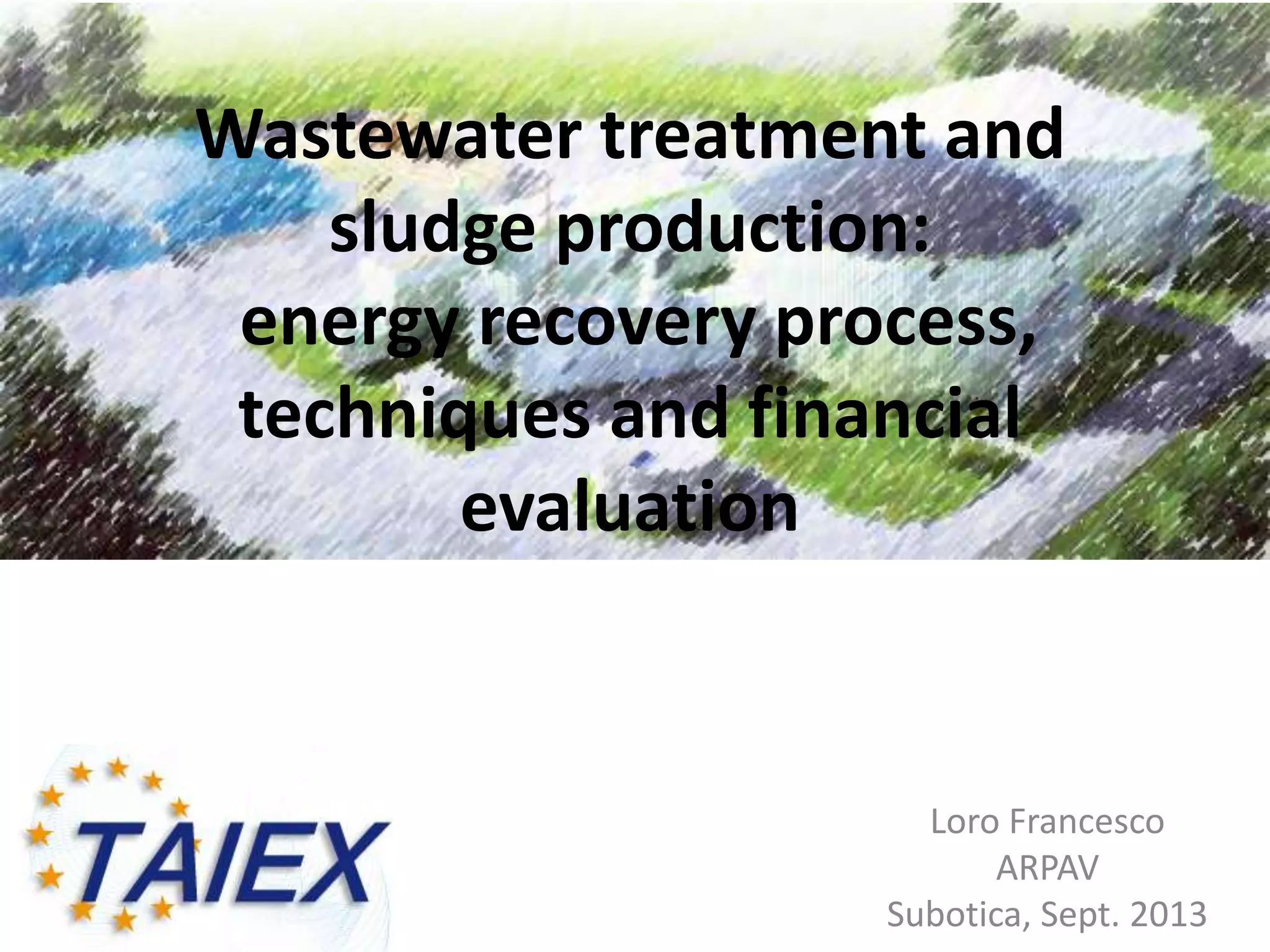 Wastewater treatment and sludge production: energy recovery process, techniques and financial evaluation

TAIEX

Loro Francesco
ARPAV
Subotica, Sept. 2013